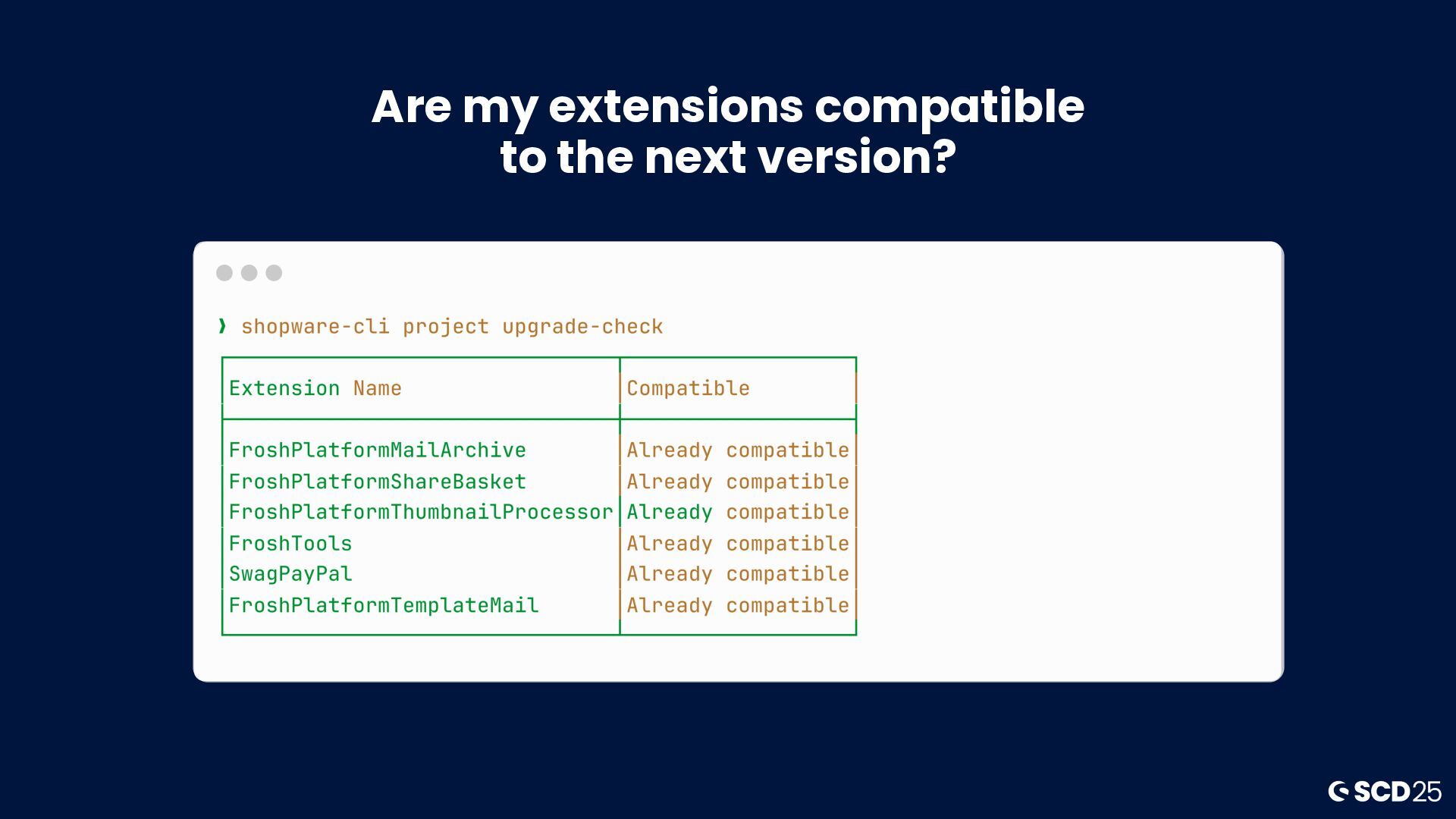 Are my extensions compatible to the next version?

❯ shopware-cli project upgrade-check

| Extension Name | Compatible |
|---|---|
| FroshPlatformMailArchive | Already compatible |
| FroshPlatformShareBasket | Already compatible |
| FroshPlatformThumbnailProcessor | Already compatible |
| FroshTools | Already compatible |
| SwagPayPal | Already compatible |
| FroshPlatformTemplateMail | Already compatible |

SCD25